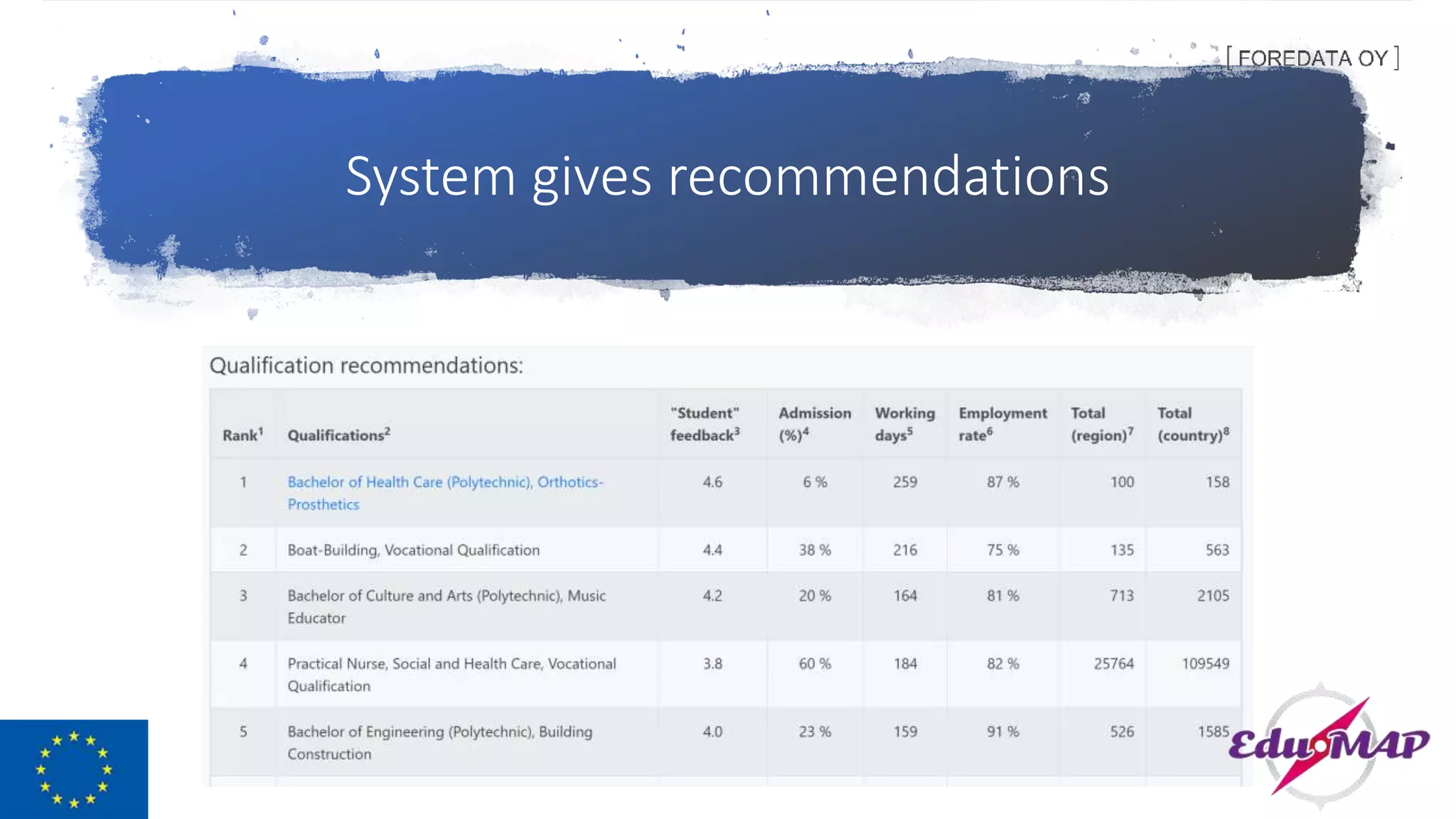 [ FOREDATA OY ]

System gives recommendations

Qualification recommendations:

| Rank$^1$ | Qualifications$^2$ | "Student" feedback$^3$ | Admission (%)$^4$ | Working days$^5$ | Employment rate$^6$ | Total (region)$^7$ | Total (country)$^8$ |
|---|---|---|---|---|---|---|---|
| 1 | Bachelor of Health Care (Polytechnic), Orthotics-Prosthetics | 4.6 | 6 % | 259 | 87 % | 100 | 158 |
| 2 | Boat-Building, Vocational Qualification | 4.4 | 38 % | 216 | 75 % | 135 | 563 |
| 3 | Bachelor of Culture and Arts (Polytechnic), Music Educator | 4.2 | 20 % | 164 | 81 % | 713 | 2105 |
| 4 | Practical Nurse, Social and Health Care, Vocational Qualification | 3.8 | 60 % | 184 | 82 % | 25764 | 109549 |
| 5 | Bachelor of Engineering (Polytechnic), Building Construction | 4.0 | 23 % | 159 | 91 % | 526 | 1585 |

EduMAP